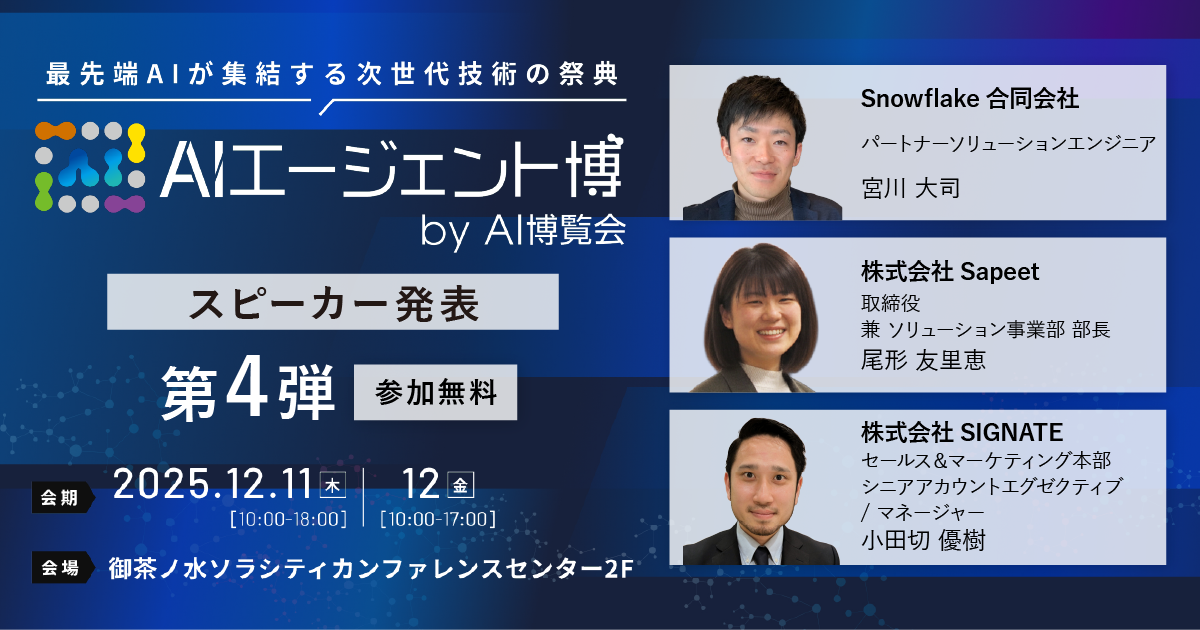 最先端AIが集結する次世代技術の祭典

AIエージェント博
by AI博覧会

スピーカー発表

第4弾 参加無料

会期 2025.12.11 木 [10:00-18:00] 12 金 [10:00-17:00]

会場 御茶ノ水ソラシティカンファレンスセンター2F

Snowflake 合同会社
パートナーソリューションエンジニア
宮川 大司

株式会社 Sapeet
取締役
兼 ソリューション事業部 部長
尾形 友里恵

株式会社 SIGNATE
セールス＆マーケティング本部
シニアアカウントエグゼクティブ
/ マネージャー
小田切 優樹